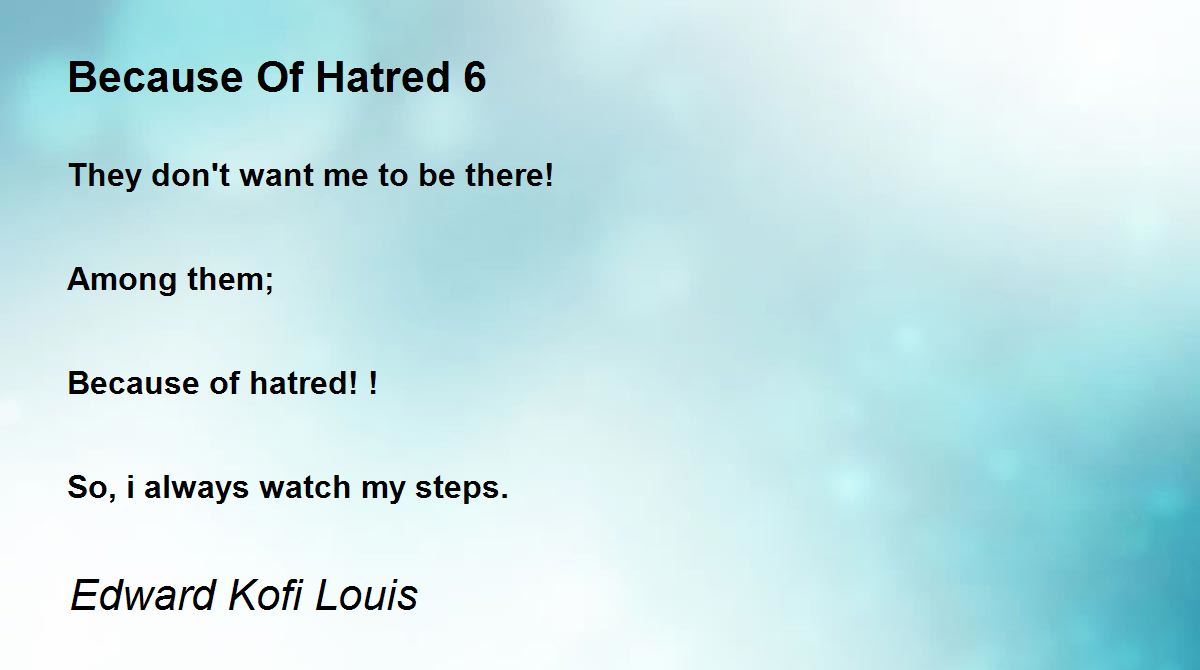 Because Of Hatred 6

They don't want me to be there!

Among them;

Because of hatred! !

So, i always watch my steps.

Edward Kofi Louis